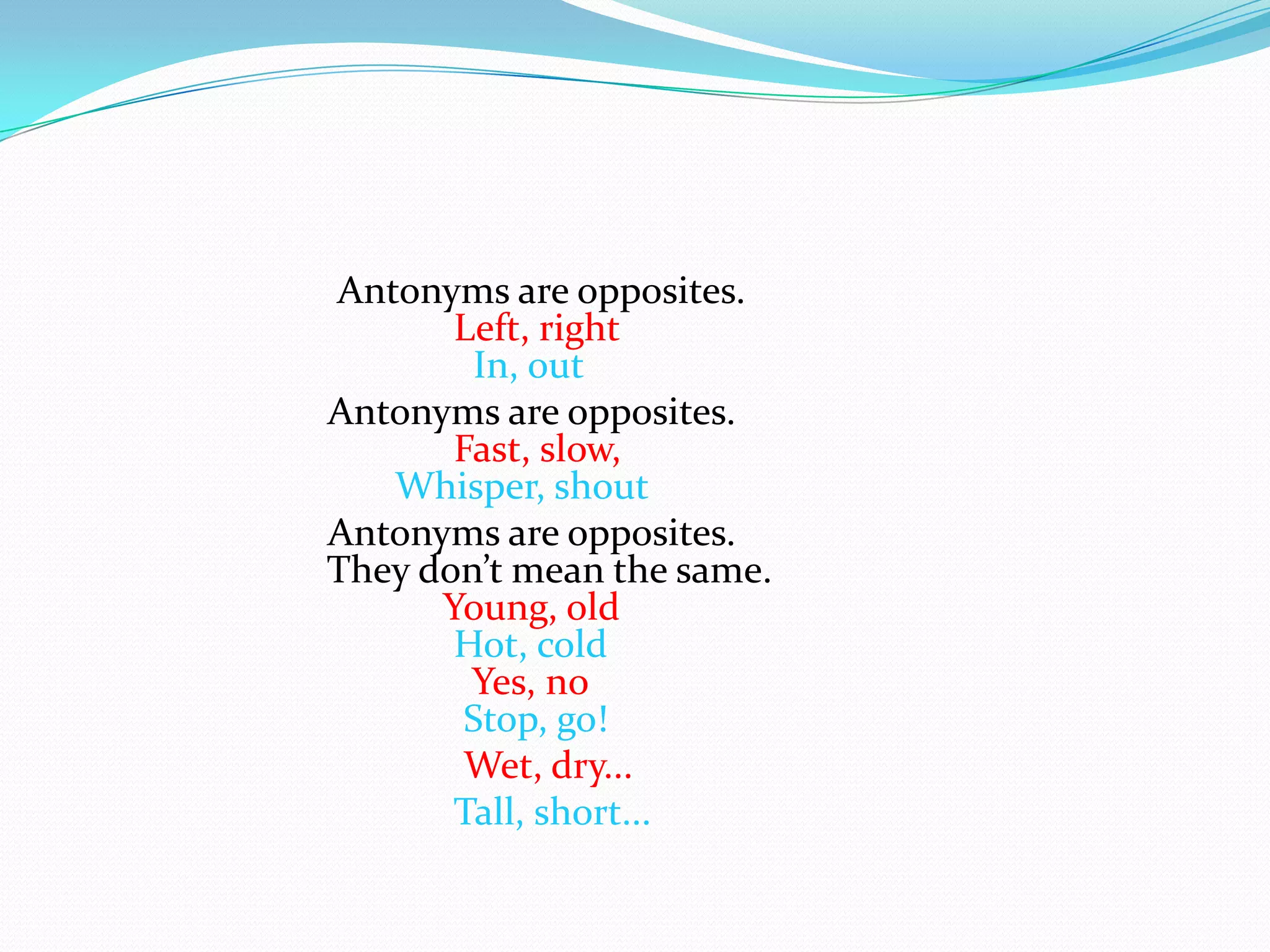 Antonyms are opposites.
Left, right
In, out
Antonyms are opposites.
Fast, slow,
Whisper, shout
Antonyms are opposites.
They don’t mean the same.
Young, old
Hot, cold
Yes, no
Stop, go!
Wet, dry…
Tall, short…